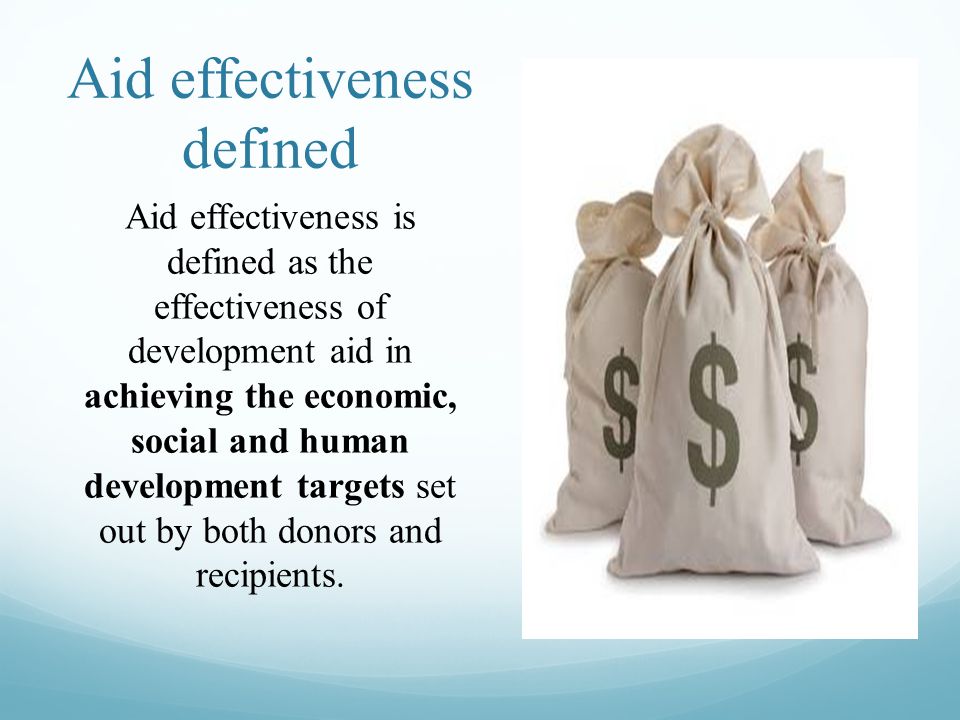 Aid effectiveness defined

Aid effectiveness is defined as the effectiveness of development aid in achieving the economic, social and human development targets set out by both donors and recipients.

$

$

$